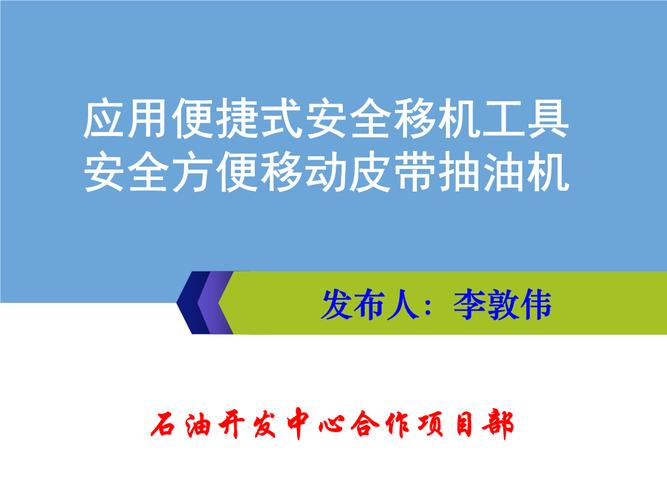 应用便捷式安全移机工具
安全方便移动皮带抽油机

发布人：李敦伟

石油开发中心合作项目部